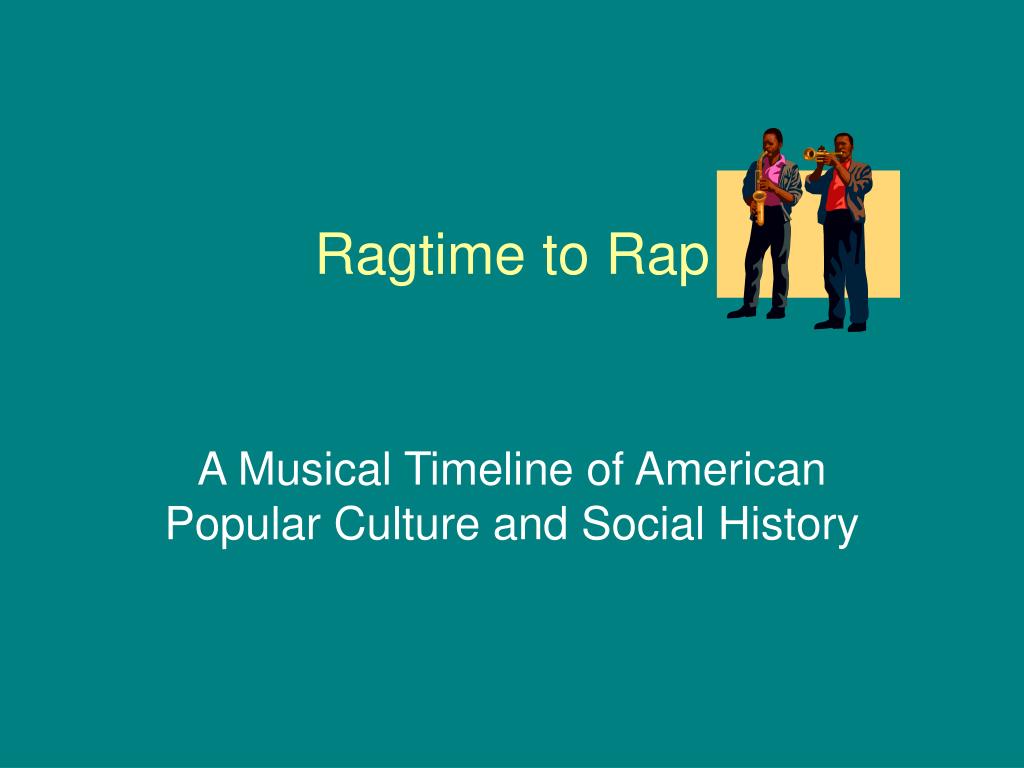 Ragtime to Rap

A Musical Timeline of American Popular Culture and Social History